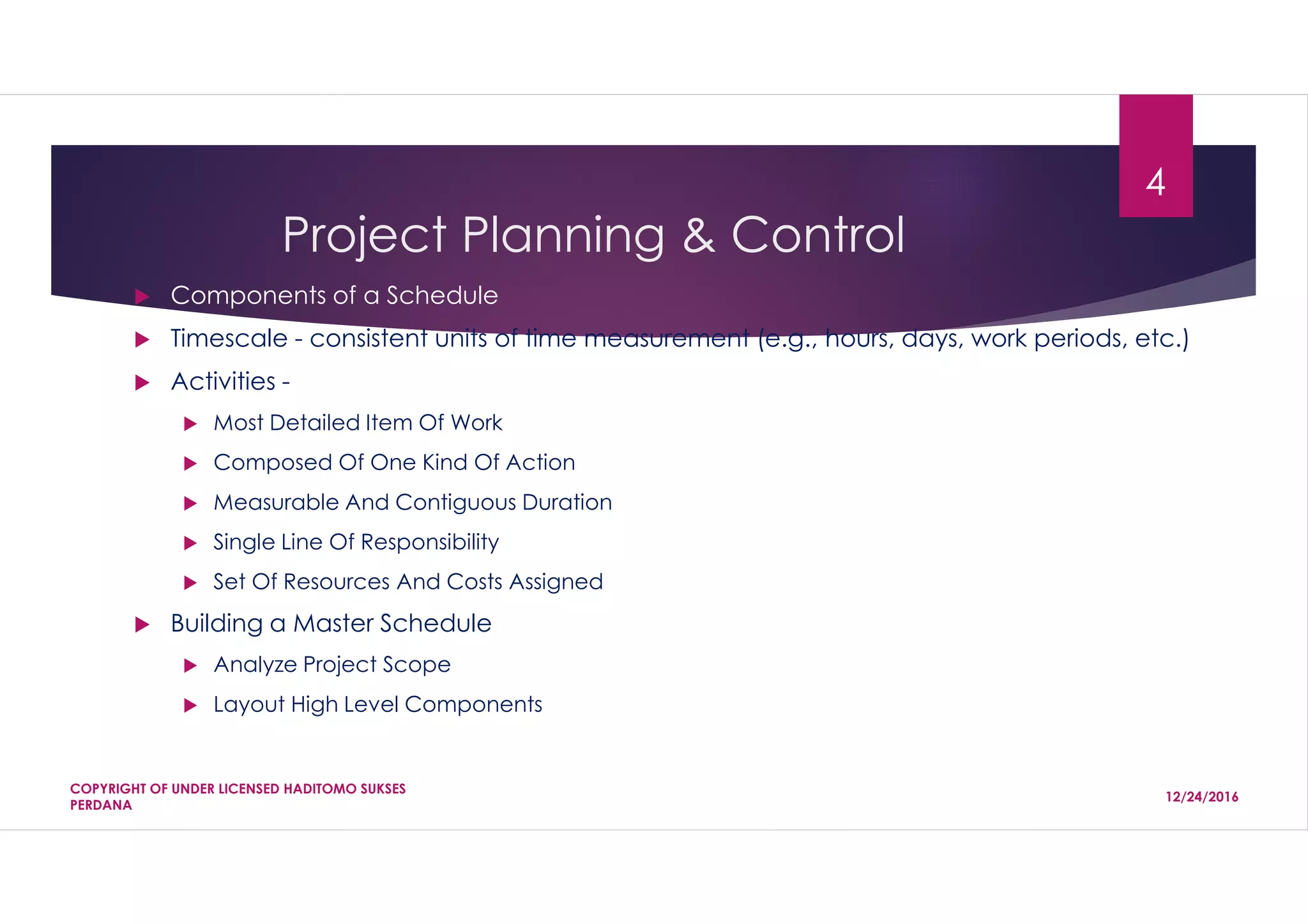 4

Project Planning & Control

Components of a Schedule

Timescale - consistent units of time measurement (e.g., hours, days, work periods, etc.)

Activities -

Most Detailed Item Of Work

Composed Of One Kind Of Action

Measurable And Contiguous Duration

Single Line Of Responsibility

Set Of Resources And Costs Assigned

Building a Master Schedule

Analyze Project Scope

Layout High Level Components

COPYRIGHT OF UNDER LICENSED HADITOMO SUKSES PERDANA

12/24/2016